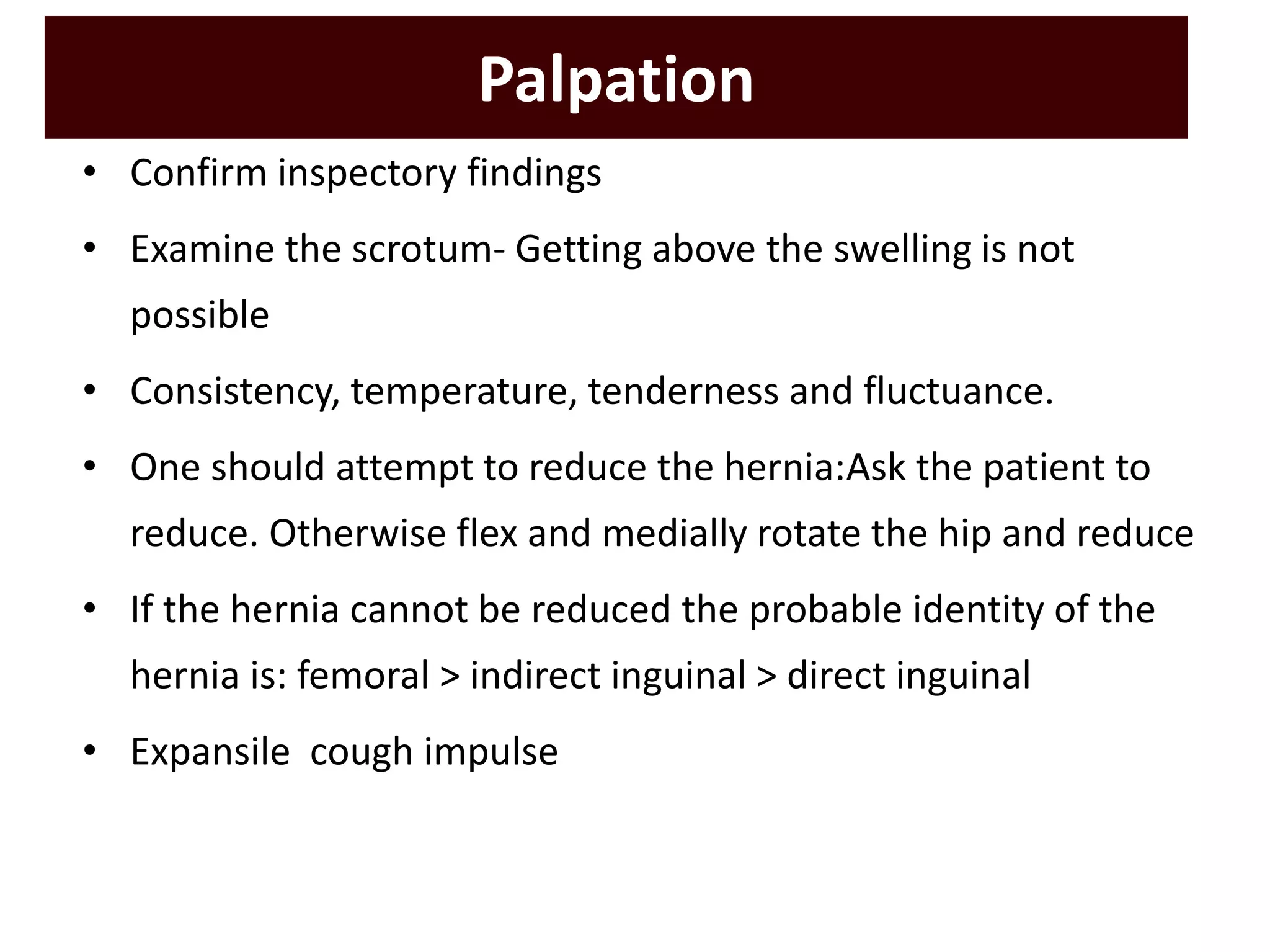 Palpation

• Confirm inspectory findings

• Examine the scrotum- Getting above the swelling is not possible

• Consistency, temperature, tenderness and fluctuance.

• One should attempt to reduce the hernia:Ask the patient to reduce. Otherwise flex and medially rotate the hip and reduce

• If the hernia cannot be reduced the probable identity of the hernia is: femoral > indirect inguinal > direct inguinal

• Expansile  cough impulse